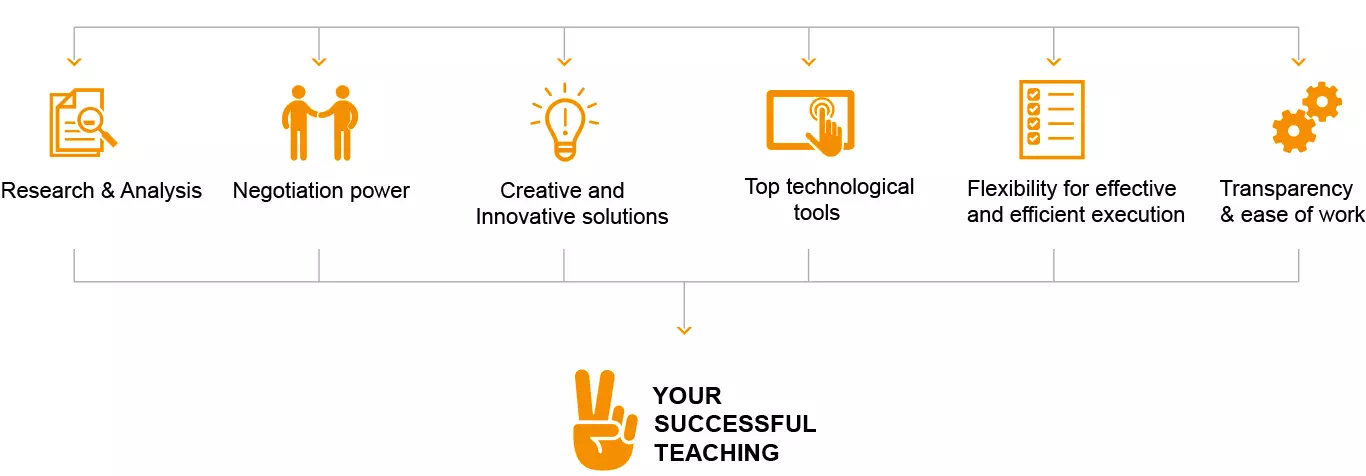 Research & Analysis

Negotiation power

Creative and Innovative solutions

Top technological tools

Flexibility for effective and efficient execution

Transparency & ease of work

YOUR SUCCESSFUL TEACHING